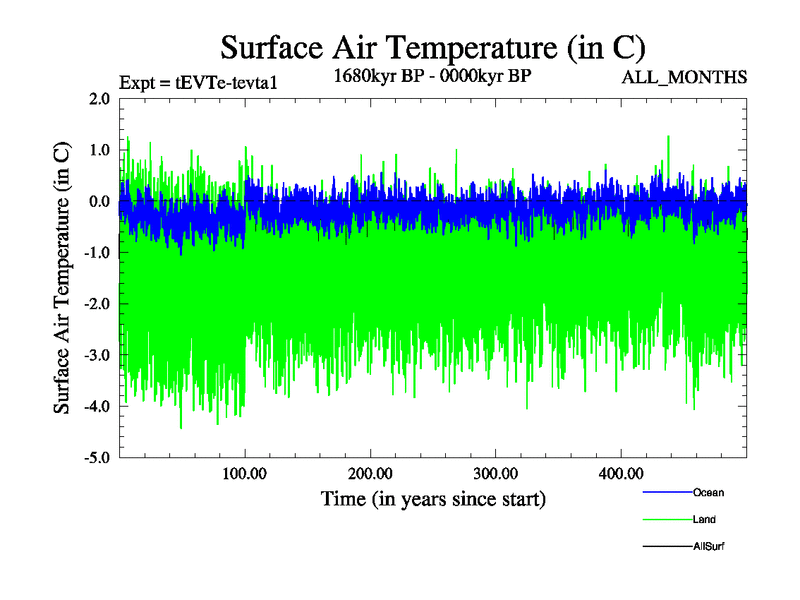 Surface Air Temperature (in C)

Expt = tEVTe-tevta1

1680kyr BP - 0000kyr BP

ALL_MONTHS

Surface Air Temperature (in C)

2.0
1.0
0.0
-1.0
-2.0
-3.0
-4.0
-5.0

100.00
200.00
300.00
400.00

Time (in years since start)

Ocean

Land

AllSurf